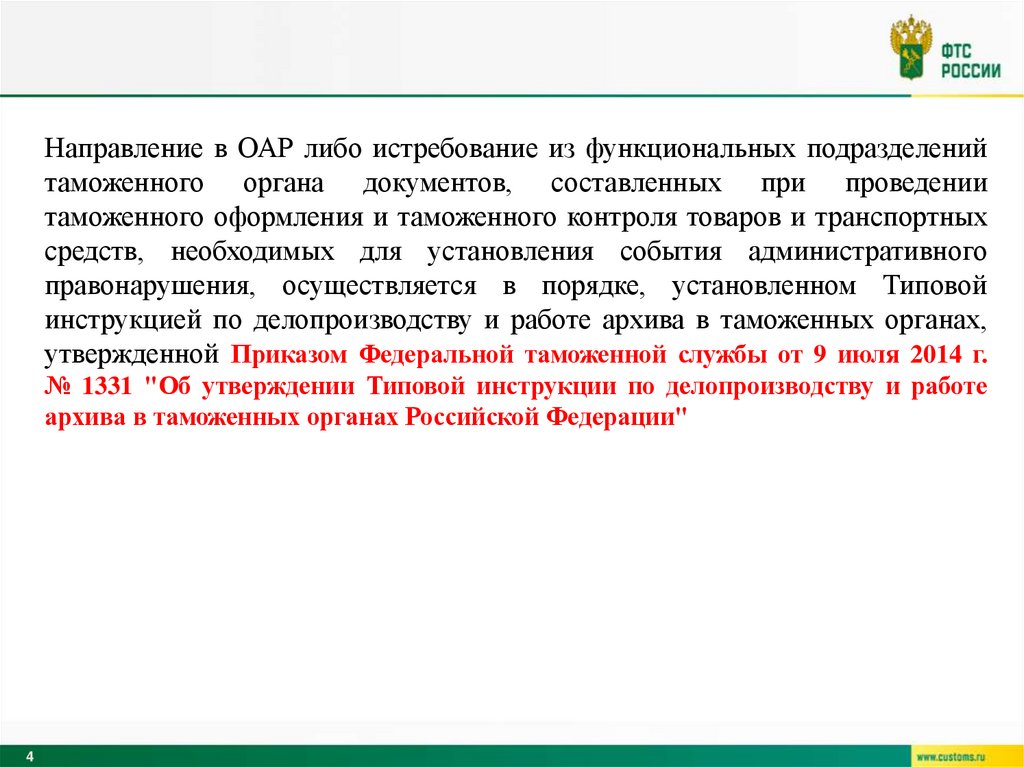 ФТС РОССИИ

Направление в ОАР либо истребование из функциональных подразделений таможенного органа документов, составленных при проведении таможенного оформления и таможенного контроля товаров и транспортных средств, необходимых для установления события административного правонарушения, осуществляется в порядке, установленном Типовой инструкцией по делопроизводству и работе архива в таможенных органах, утвержденной Приказом Федеральной таможенной службы от 9 июля 2014 г. № 1331 "Об утверждении Типовой инструкции по делопроизводству и работе архива в таможенных органах Российской Федерации"

4

www.customs.ru